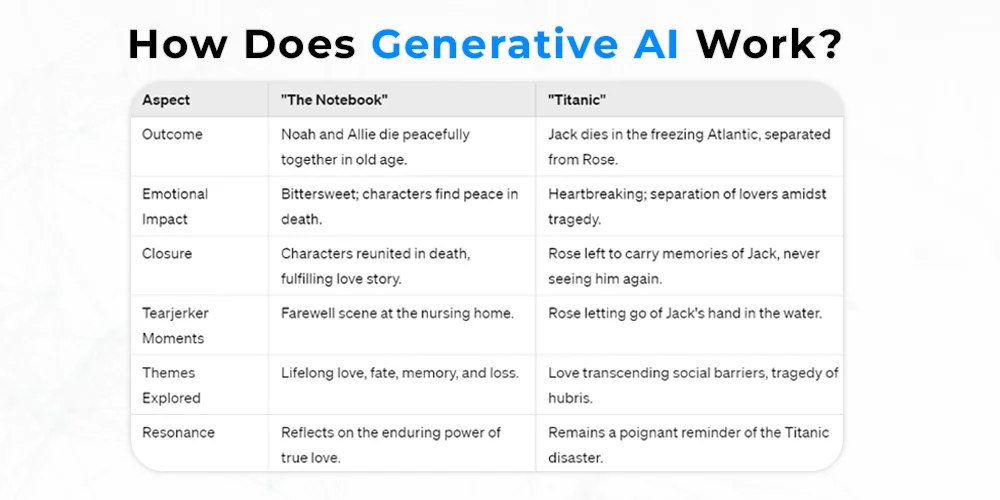 How Does Generative AI Work?

| Aspect | "The Notebook" | "Titanic" |
|---|---|---|
| Outcome | Noah and Allie die peacefully together in old age. | Jack dies in the freezing Atlantic, separated from Rose. |
| Emotional Impact | Bittersweet; characters find peace in death. | Heartbreaking; separation of lovers amidst tragedy. |
| Closure | Characters reunited in death, fulfilling love story. | Rose left to carry memories of Jack, never seeing him again. |
| Tearjerker Moments | Farewell scene at the nursing home. | Rose letting go of Jack's hand in the water. |
| Themes Explored | Lifelong love, fate, memory, and loss. | Love transcending social barriers, tragedy of hubris. |
| Resonance | Reflects on the enduring power of true love. | Remains a poignant reminder of the Titanic disaster. |